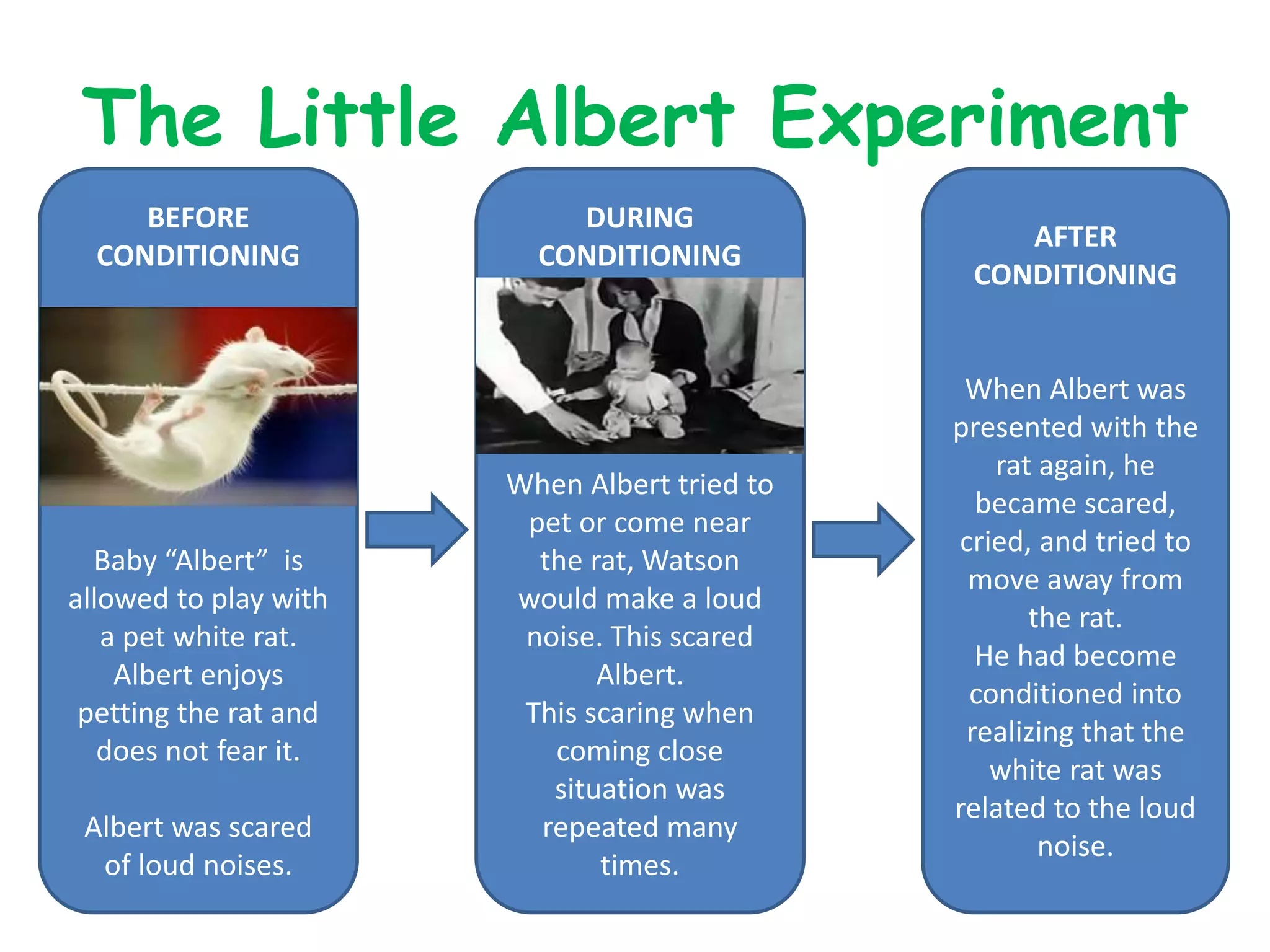 The Little Albert Experiment

BEFORE CONDITIONING

Baby “Albert” is allowed to play with a pet white rat. Albert enjoys petting the rat and does not fear it.

Albert was scared of loud noises.

DURING CONDITIONING

When Albert tried to pet or come near the rat, Watson would make a loud noise. This scared Albert.
This scaring when coming close situation was repeated many times.

AFTER CONDITIONING

When Albert was presented with the rat again, he became scared, cried, and tried to move away from the rat.
He had become conditioned into realizing that the white rat was related to the loud noise.